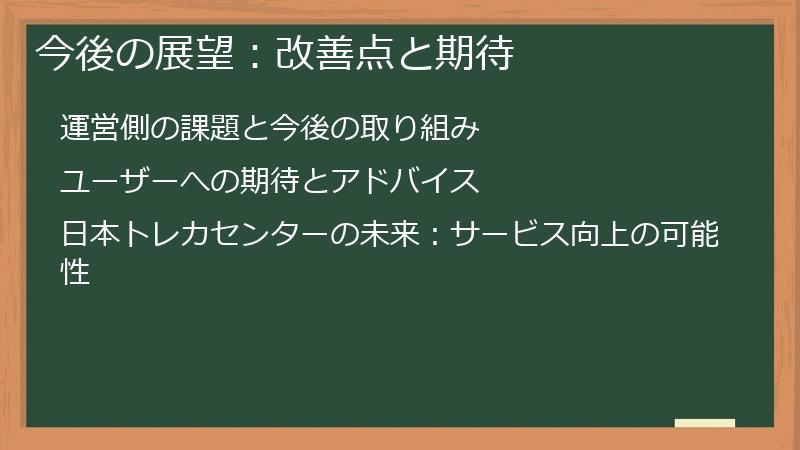 今後の展望：改善点と期待

運営側の課題と今後の取り組み

ユーザーへの期待とアドバイス

日本トレカセンターの未来：サービス向上の可能性